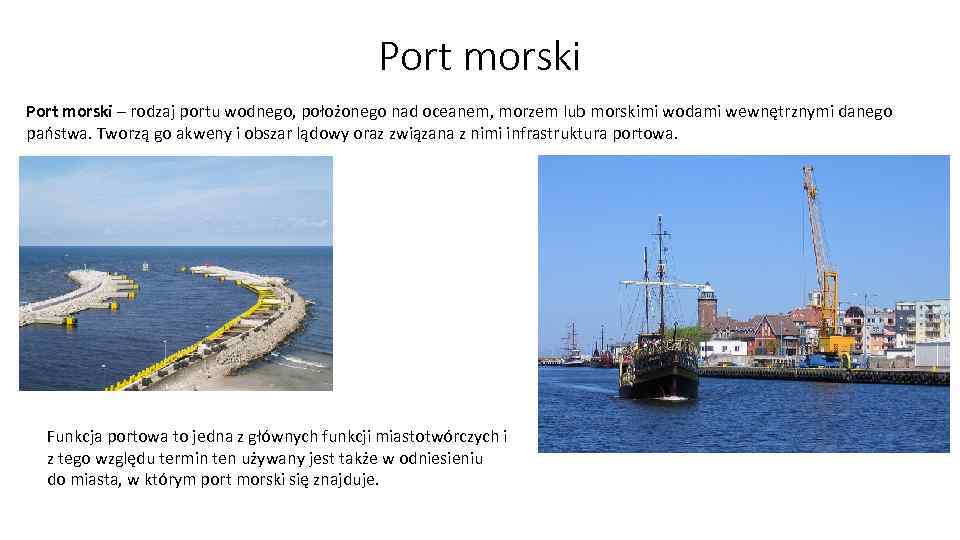 Port morski

Port morski – rodzaj portu wodnego, położonego nad oceanem, morzem lub morskimi wodami wewnętrznymi danego państwa. Tworzą go akweny i obszar lądowy oraz związana z nimi infrastruktura portowa.

Funkcja portowa to jedna z głównych funkcji miastotwórczych i z tego względu termin ten używany jest także w odniesieniu do miasta, w którym port morski się znajduje.